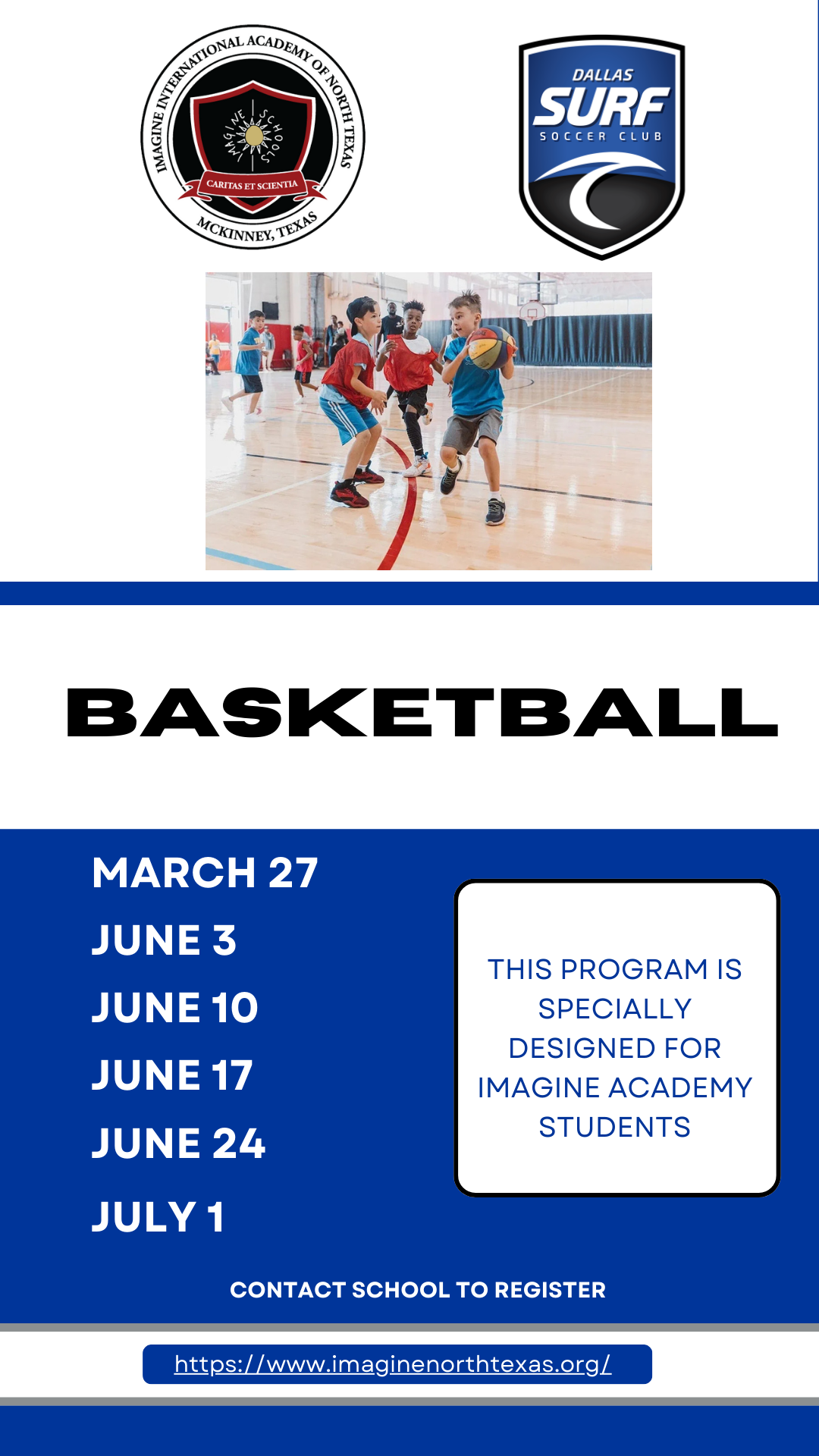 IMAGINE INTERNATIONAL ACADEMY OF NORTH TEXAS
IMAGINE SCHOOLS
CARITAS ET SCIENTIA
MCKINNEY, TEXAS

DALLAS
SURF
SOCCER CLUB

BASKETBALL

MARCH 27
JUNE 3
JUNE 10
JUNE 17
JUNE 24
JULY 1

THIS PROGRAM IS SPECIALLY DESIGNED FOR IMAGINE ACADEMY STUDENTS

CONTACT SCHOOL TO REGISTER

https://www.imaginenorthtexas.org/